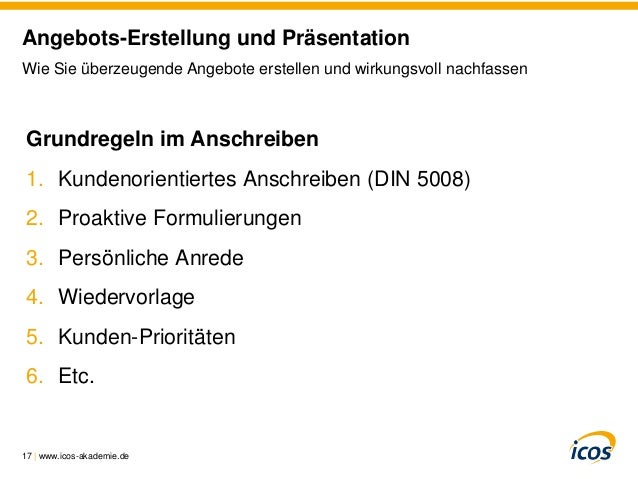 Angebots-Erstellung und Präsentation
Wie Sie überzeugende Angebote erstellen und wirkungsvoll nachfassen

Grundregeln im Anschreiben

1. Kundenorientiertes Anschreiben (DIN 5008)
2. Proaktive Formulierungen
3. Persönliche Anrede
4. Wiedervorlage
5. Kunden-Prioritäten
6. Etc.

17 | www.icos-akademie.de

icos